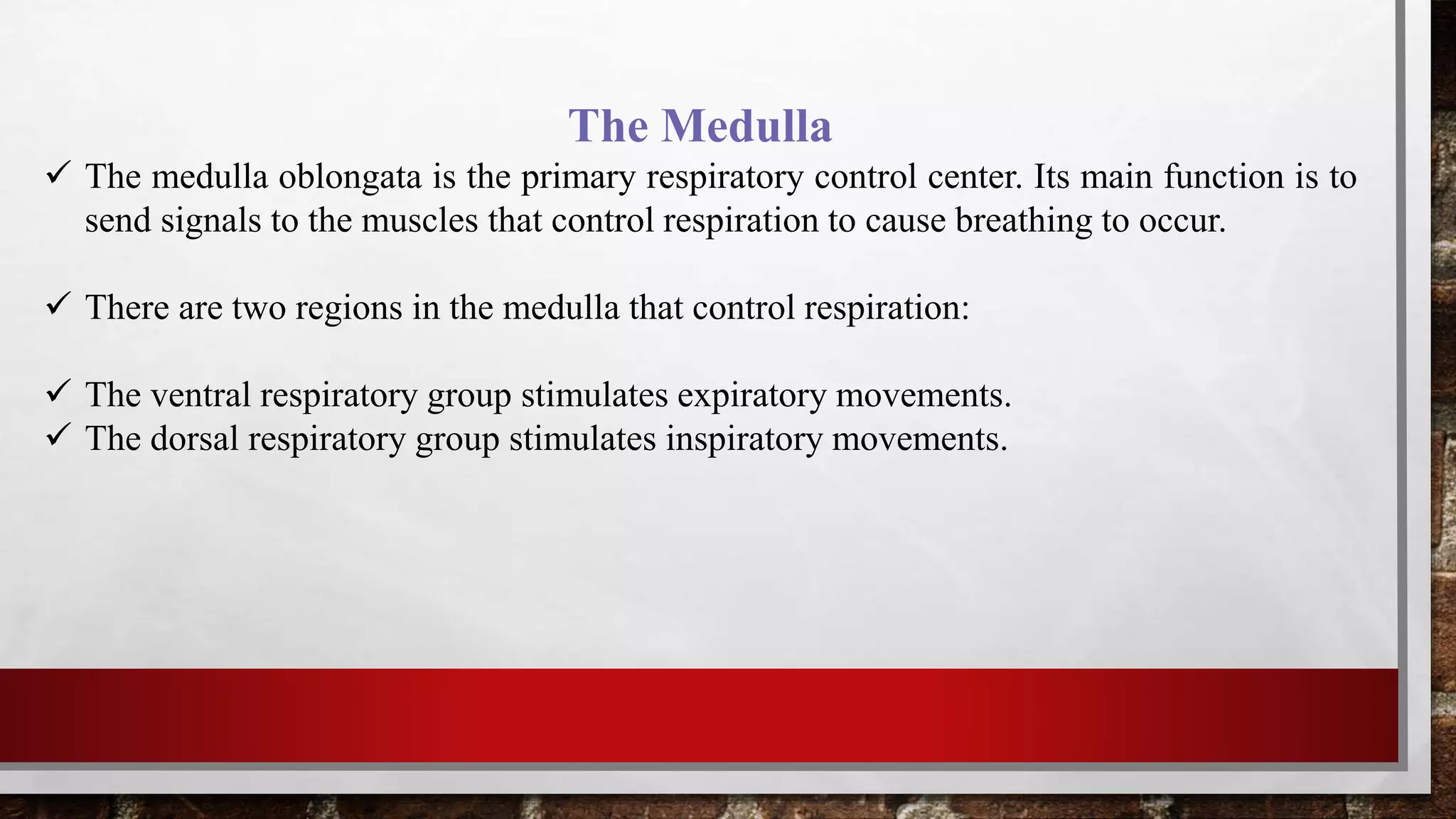 The Medulla

✓ The medulla oblongata is the primary respiratory control center. Its main function is to send signals to the muscles that control respiration to cause breathing to occur.

✓ There are two regions in the medulla that control respiration:

✓ The ventral respiratory group stimulates expiratory movements.
✓ The dorsal respiratory group stimulates inspiratory movements.